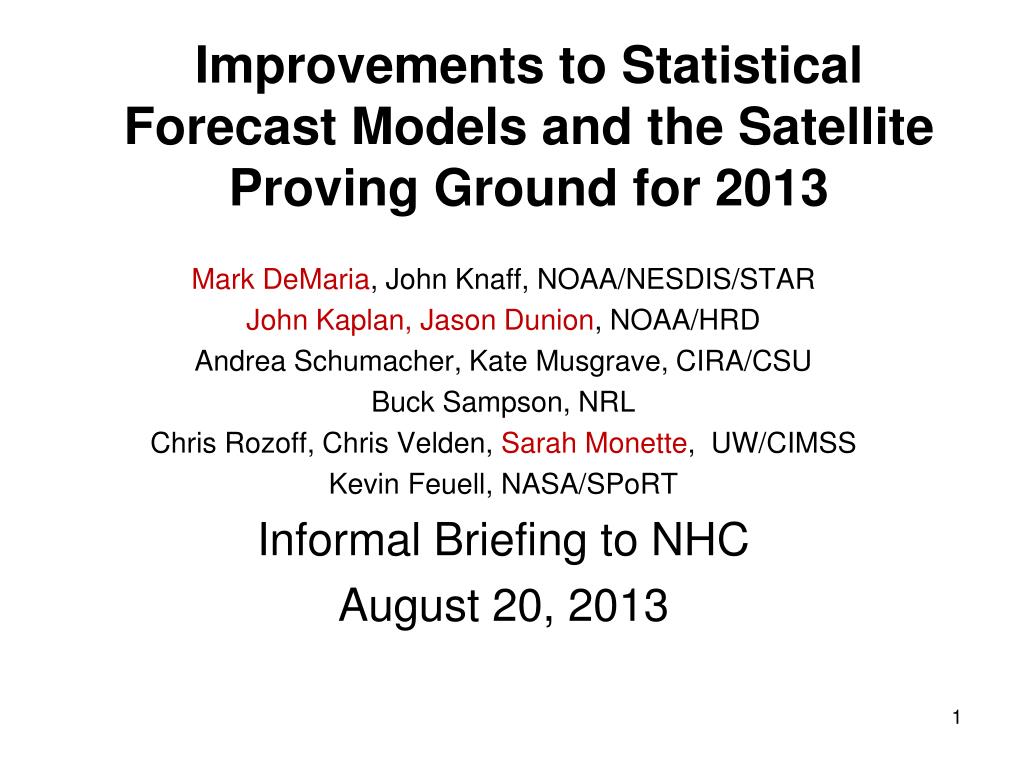 Improvements to Statistical Forecast Models and the Satellite Proving Ground for 2013

Mark DeMaria, John Knaff, NOAA/NESDIS/STAR
John Kaplan, Jason Dunion, NOAA/HRD
Andrea Schumacher, Kate Musgrave, CIRA/CSU
Buck Sampson, NRL
Chris Rozoff, Chris Velden, Sarah Monette, UW/CIMSS
Kevin Feuell, NASA/SPoRT

Informal Briefing to NHC
August 20, 2013

1